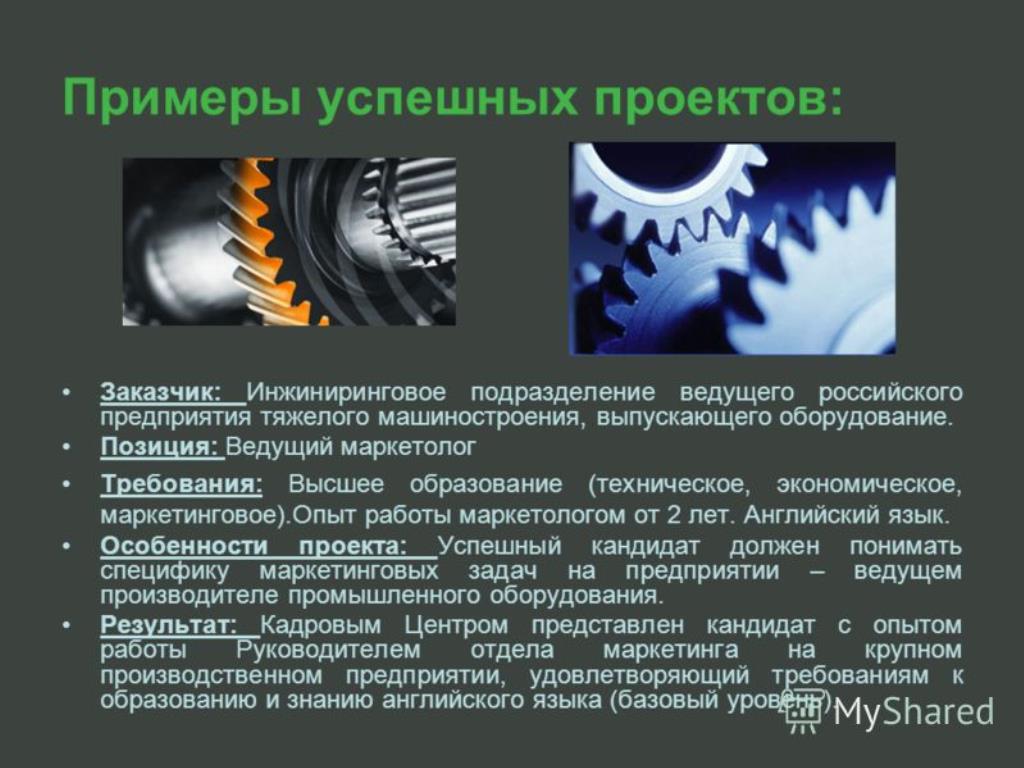 Примеры успешных проектов:

• Заказчик: Инжиниринговое подразделение ведущего российского предприятия тяжелого машиностроения, выпускающего оборудование.
• Позиция: Ведущий маркетолог
• Требования: Высшее образование (техническое, экономическое, маркетинговое).Опыт работы маркетологом от 2 лет. Английский язык.
• Особенности проекта: Успешный кандидат должен понимать специфику маркетинговых задач на предприятии – ведущем производителе промышленного оборудования.
• Результат: Кадровым Центром представлен кандидат с опытом работы Руководителем отдела маркетинга на крупном производственном предприятии, удовлетворяющий требованиям к образованию и знанию английского языка (базовый уровень).

MyShared